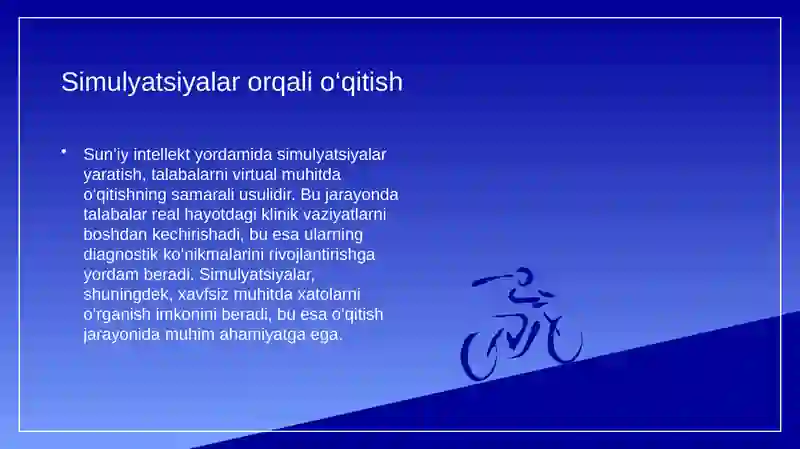 Simulyatsiyalar orqali o‘qitish

• Sun’iy intellekt yordamida simulyatsiyalar yaratish, talabalarni virtual muhitda o‘qitishning samarali usulidir. Bu jarayonda talabalar real hayotdagi klinik vaziyatlarni boshdan kechirishadi, bu esa ularning diagnostik ko‘nikmalarini rivojlantirishga yordam beradi. Simulyatsiyalar, shuningdek, xavfsiz muhitda xatolarni o‘rganish imkonini beradi, bu esa o‘qitish jarayonida muhim ahamiyatga ega.